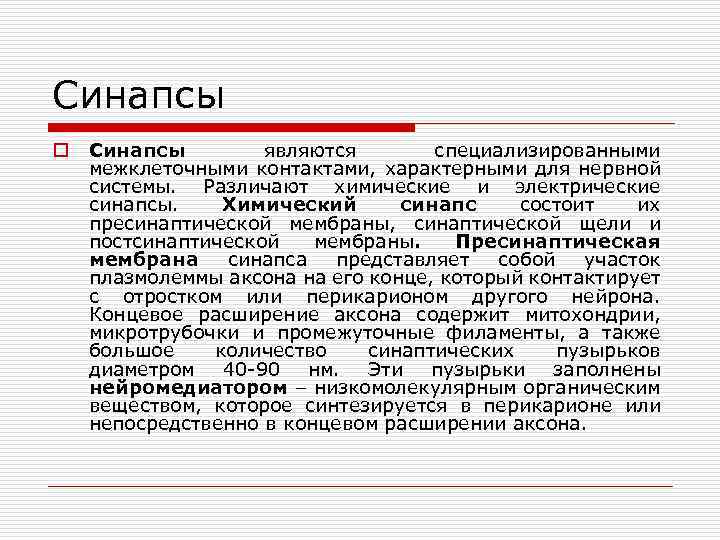 Синапсы

Синапсы являются специализированными межклеточными контактами, характерными для нервной системы. Различают химические и электрические синапсы. Химический синапс состоит их пресинаптической мембраны, синаптической щели и постсинаптической мембраны. Пресинаптическая мембрана синапса представляет собой участок плазмолеммы аксона на его конце, который контактирует с отростком или перикарионом другого нейрона. Концевое расширение аксона содержит митохондрии, микротрубочки и промежуточные филаменты, а также большое количество синаптических пузырьков диаметром 40-90 нм. Эти пузырьки заполнены нейромедиатором – низкомолекулярным органическим веществом, которое синтезируется в перикарионе или непосредственно в концевом расширении аксона.